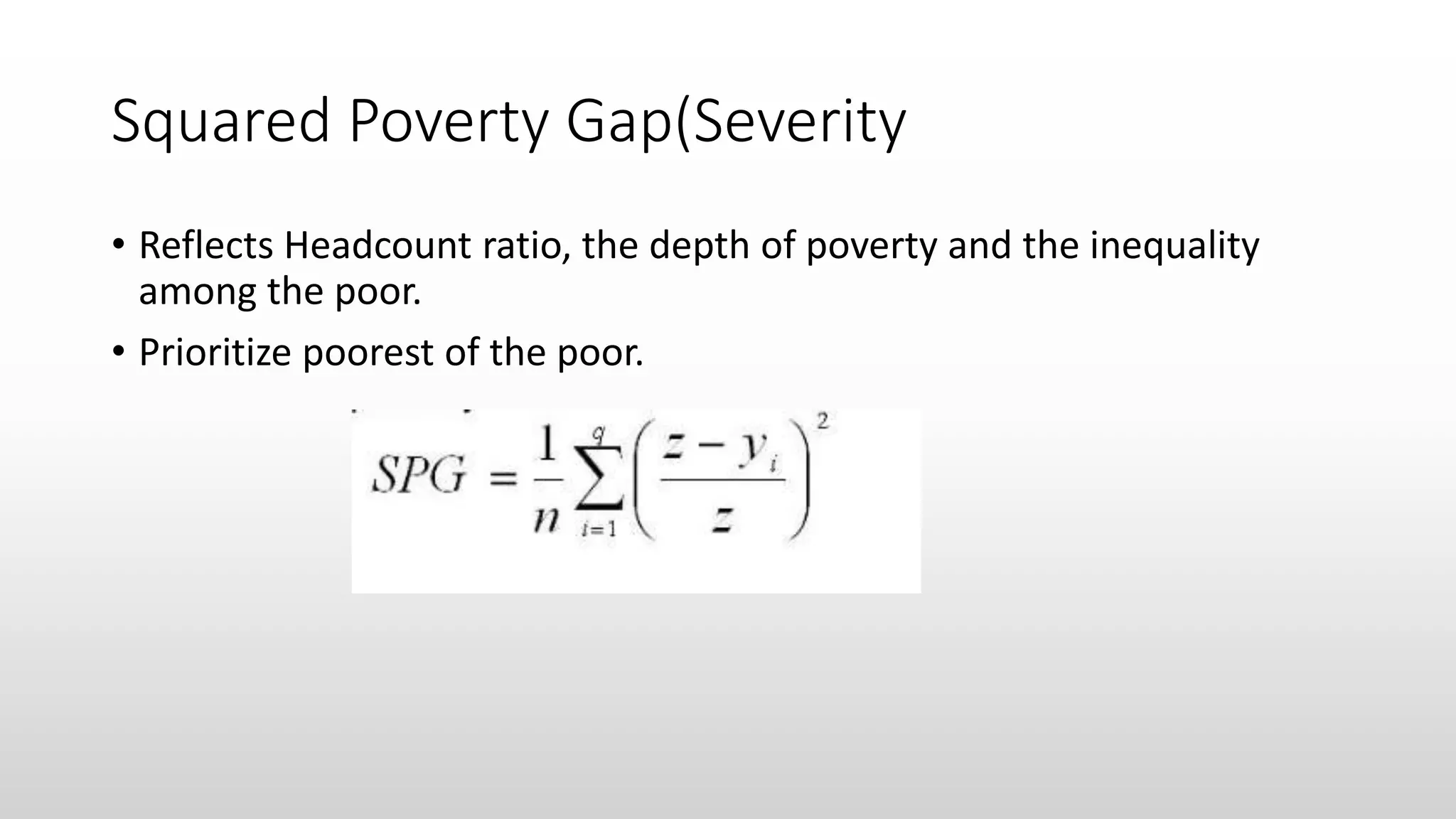 Squared Poverty Gap(Severity

• Reflects Headcount ratio, the depth of poverty and the inequality among the poor.

• Prioritize poorest of the poor.

$SPG = \frac{1}{n}\sum_{i=1}^{q}\left(\frac{z-y_i}{z}\right)^2$